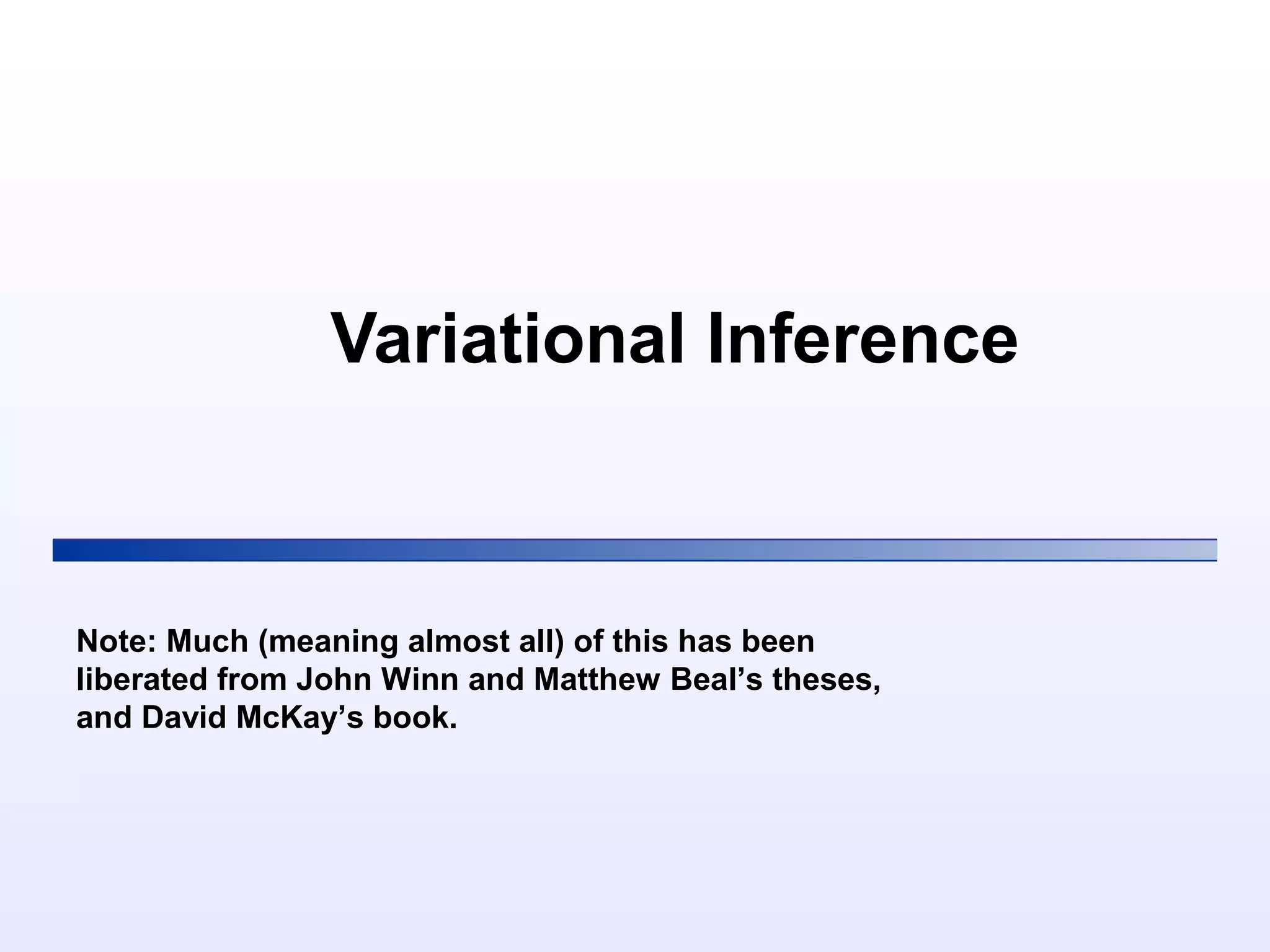 Variational Inference

Note: Much (meaning almost all) of this has been liberated from John Winn and Matthew Beal’s theses, and David McKay’s book.